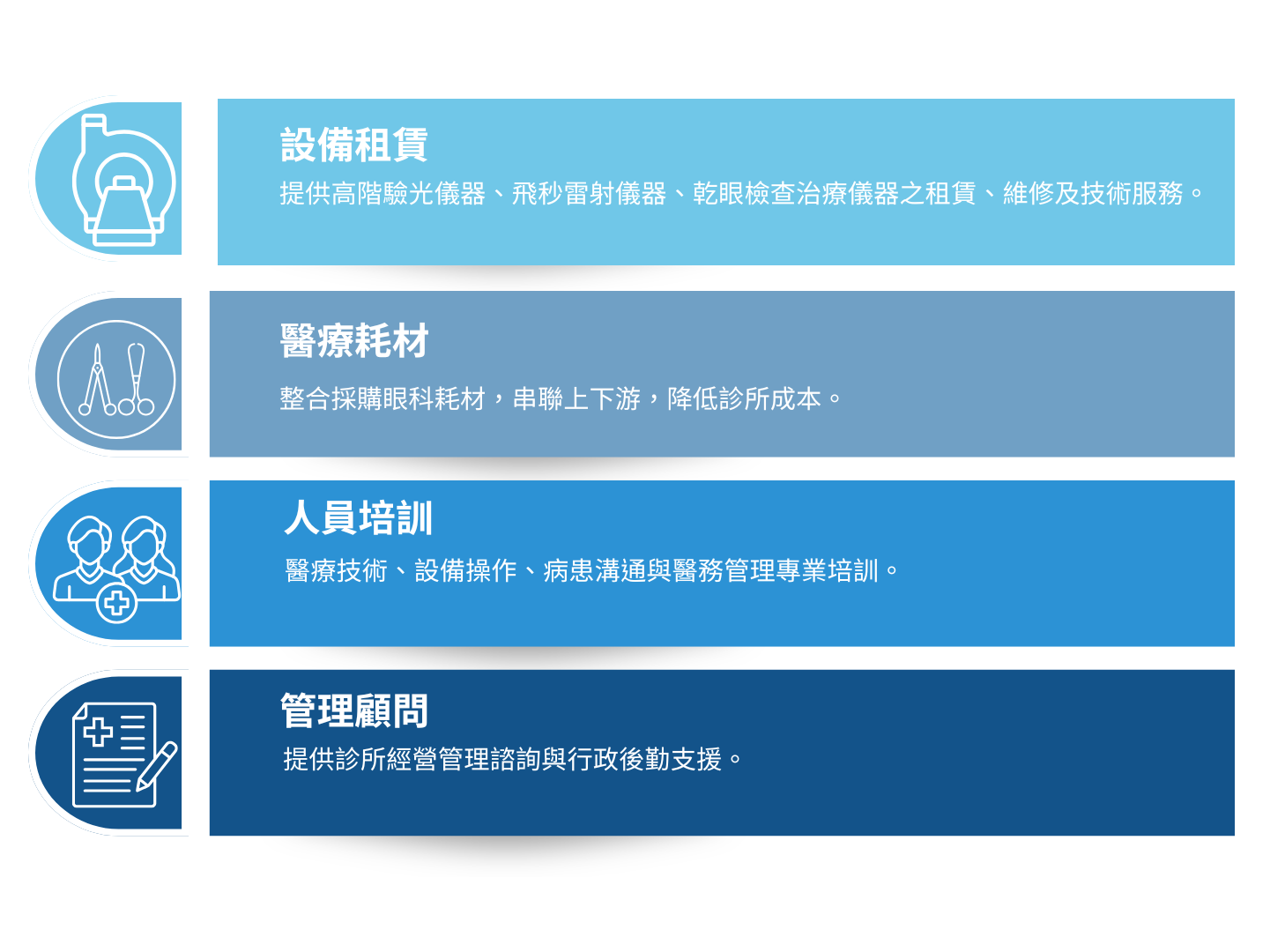 設備租賃
提供高階驗光儀器、飛秒雷射儀器、乾眼檢查治療儀器之租賃、維修及技術服務。

醫療耗材
整合採購眼科耗材，串聯上下游，降低診所成本。

人員培訓
醫療技術、設備操作、病患溝通與醫務管理專業培訓。

管理顧問
提供診所經營管理諮詢與行政後勤支援。